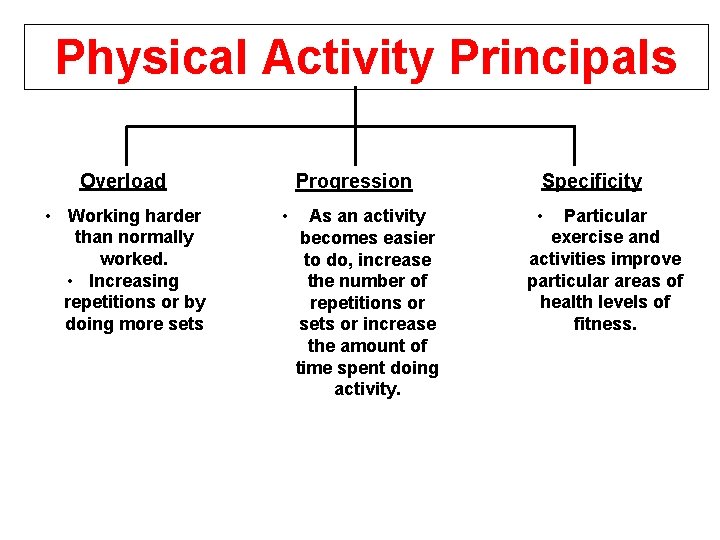 Physical Activity Principals

Overload

• Working harder than normally worked.
• Increasing repetitions or by doing more sets

Progression

• As an activity becomes easier to do, increase the number of repetitions or sets or increase the amount of time spent doing activity.

Specificity

• Particular exercise and activities improve particular areas of health levels of fitness.